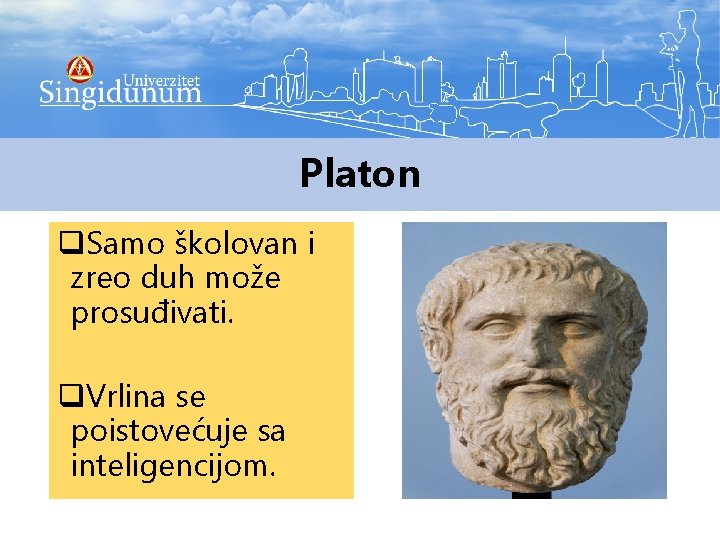 Univerzitet Singidunum

Platon

❑Samo školovan i zreo duh može prosuđivati.

❑Vrlina se poistovećuje sa inteligencijom.